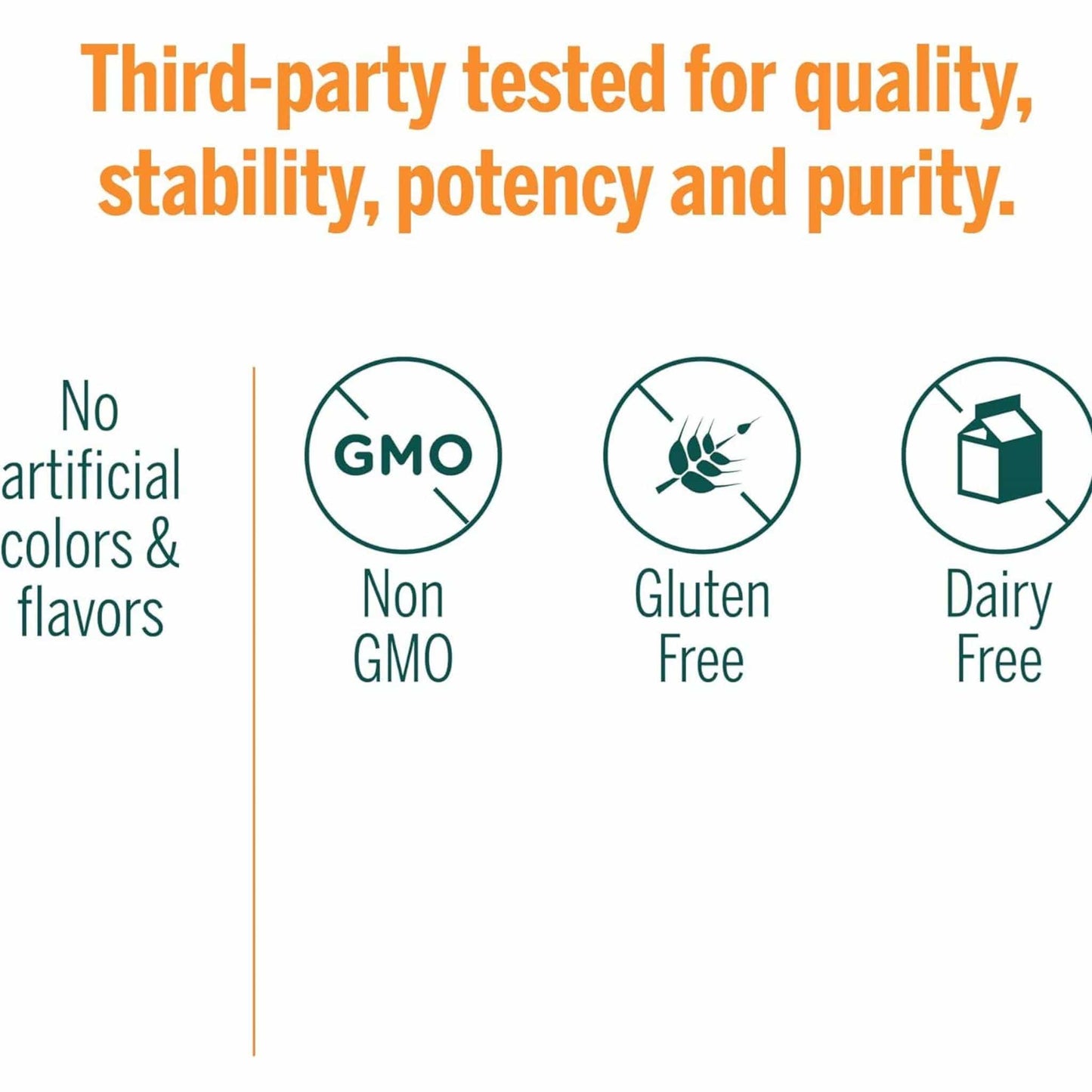 Third-party tested for quality, stability, potency and purity.

No artificial colors & flavors

GMO

Non GMO

Gluten Free

Dairy Free